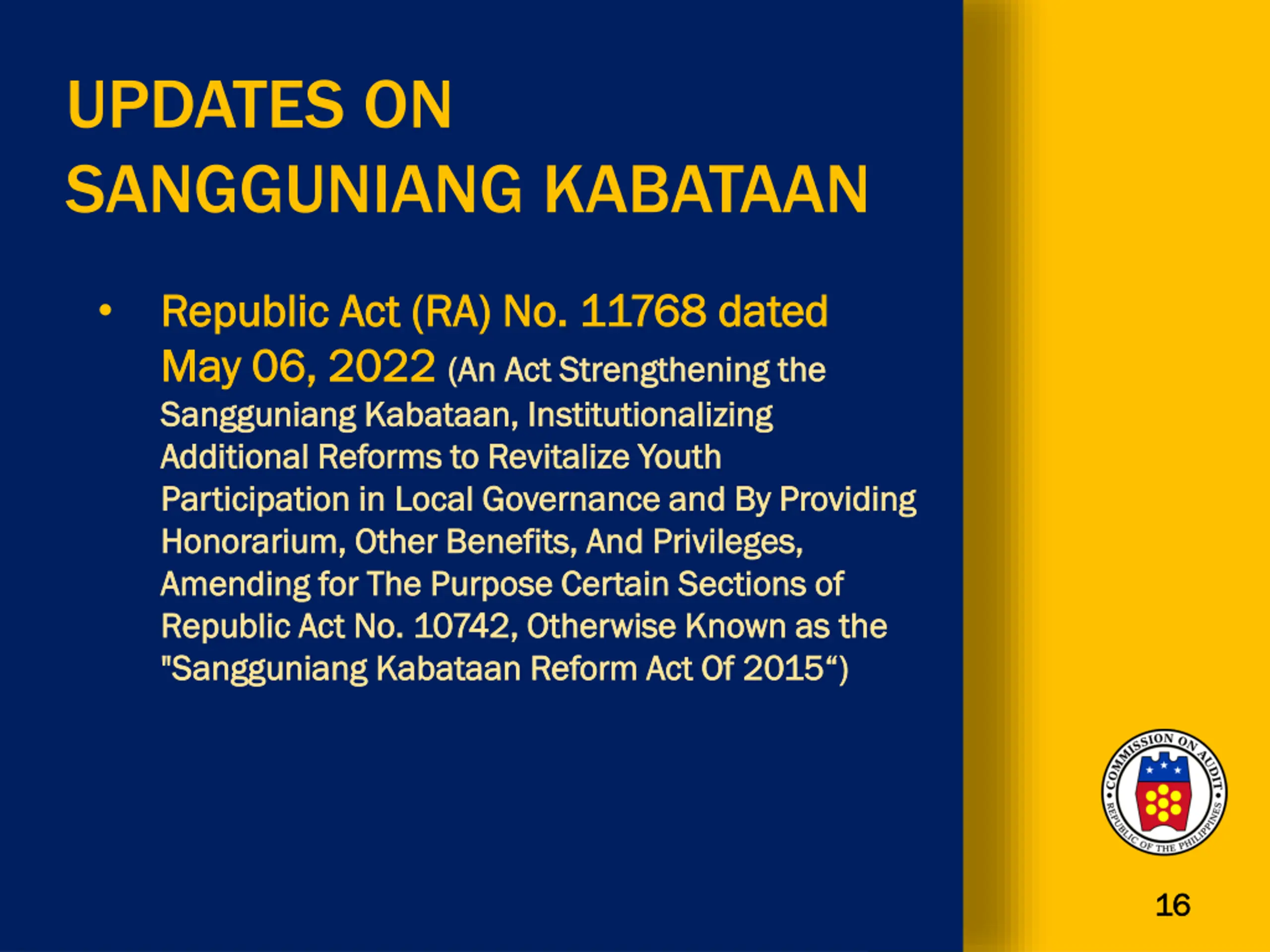 UPDATES ON SANGGUNIANG KABATAAN

• Republic Act (RA) No. 11768 dated May 06, 2022 (An Act Strengthening the Sangguniang Kabataan, Institutionalizing Additional Reforms to Revitalize Youth Participation in Local Governance and By Providing Honorarium, Other Benefits, And Privileges, Amending for The Purpose Certain Sections of Republic Act No. 10742, Otherwise Known as the "Sangguniang Kabataan Reform Act Of 2015“)

COMMISSION ON AUDIT
REPUBLIC OF THE PHILIPPINES

16